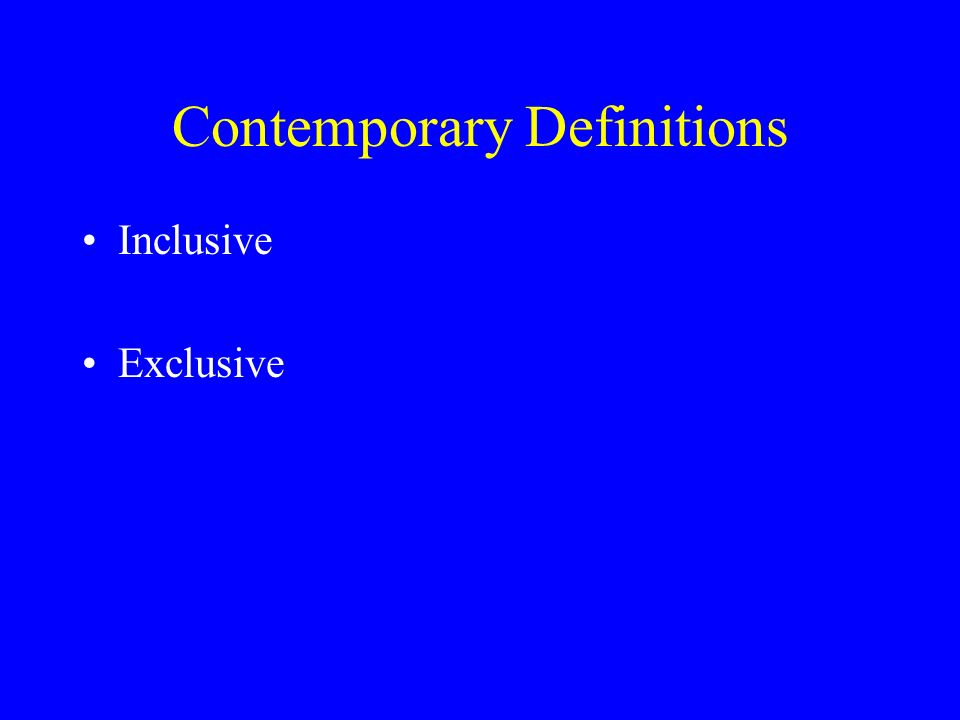 Contemporary Definitions

• Inclusive

• Exclusive